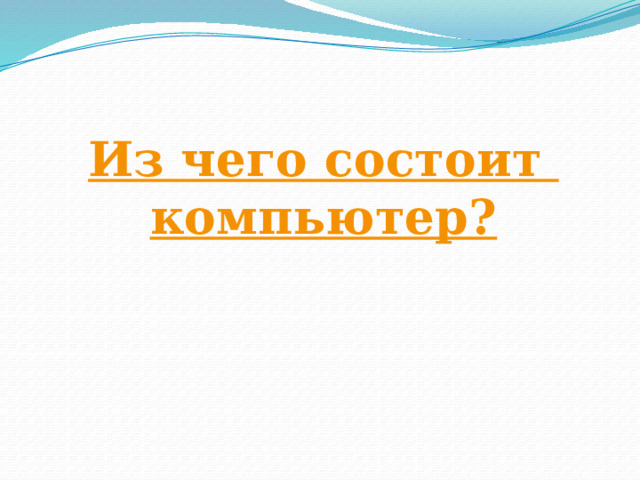 Из чего состоит компьютер?